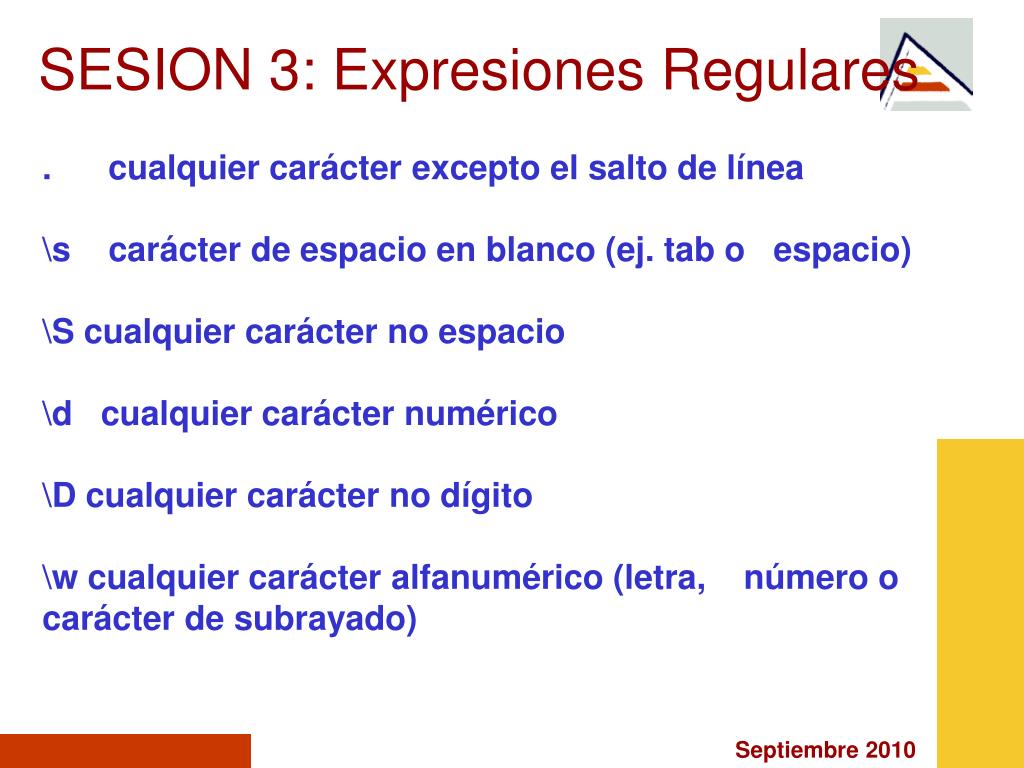 SESION 3: Expresiones Regulares

.	cualquier carácter excepto el salto de línea

\s	carácter de espacio en blanco (ej. tab o espacio)

\S cualquier carácter no espacio

\d cualquier carácter numérico

\D cualquier carácter no dígito

\w cualquier carácter alfanumérico (letra, número o carácter de subrayado)

Septiembre 2010